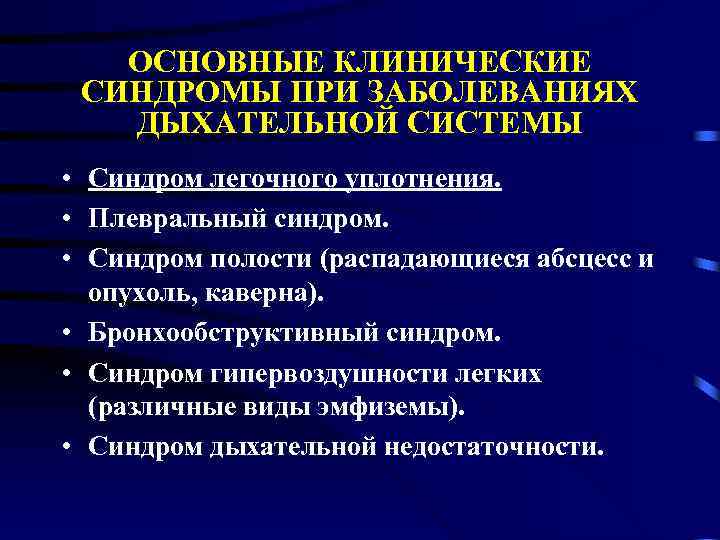 ОСНОВНЫЕ КЛИНИЧЕСКИЕ СИНДРОМЫ ПРИ ЗАБОЛЕВАНИЯХ ДЫХАТЕЛЬНОЙ СИСТЕМЫ

• Синдром легочного уплотнения.
• Плевральный синдром.
• Синдром полости (распадающиеся абсцесс и опухоль, каверна).
• Бронхообструктивный синдром.
• Синдром гипервоздушности легких (различные виды эмфиземы).
• Синдром дыхательной недостаточности.